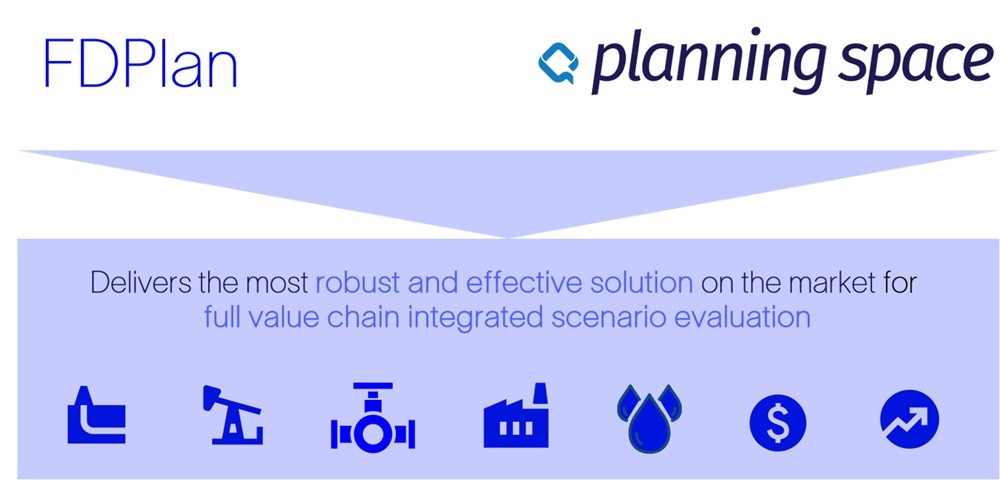 FDPlan

planning space

Delivers the most robust and effective solution on the market for full value chain integrated scenario evaluation

$